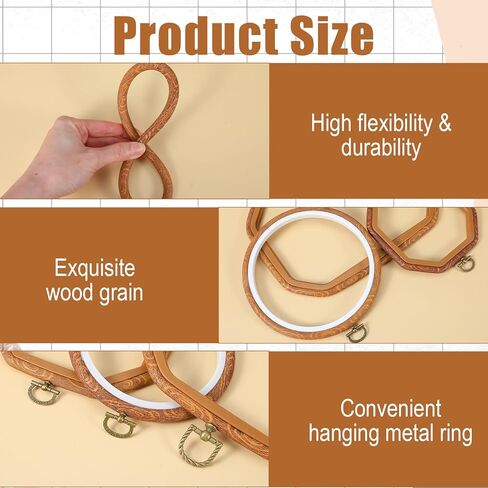 Product Size

High flexibility & durability

Exquisite wood grain

Convenient hanging metal ring